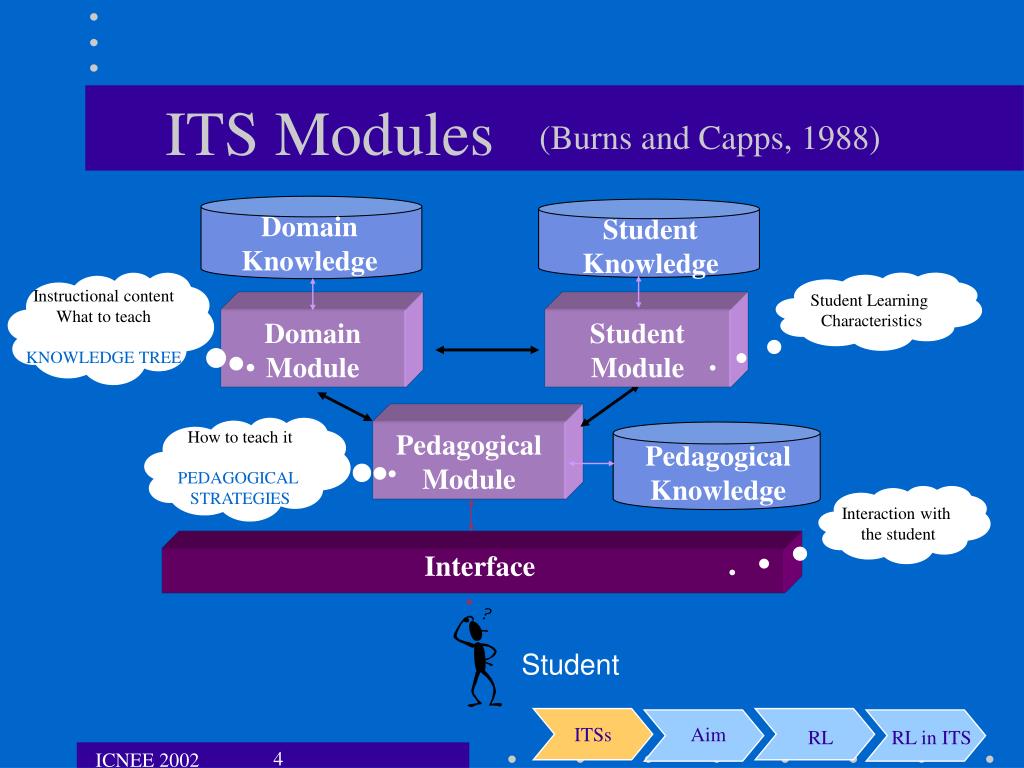 ITS Modules (Burns and Capps, 1988)

Domain Knowledge

Student Knowledge

Instructional content
What to teach

KNOWLEDGE TREE

Domain Module

Student Module

Student Learning Characteristics

How to teach it

PEDAGOGICAL STRATEGIES

Pedagogical Module

Pedagogical Knowledge

Interaction with the student

Interface

?

Student

ITSs

Aim

RL

RL in ITS

ICNEE 2002

4